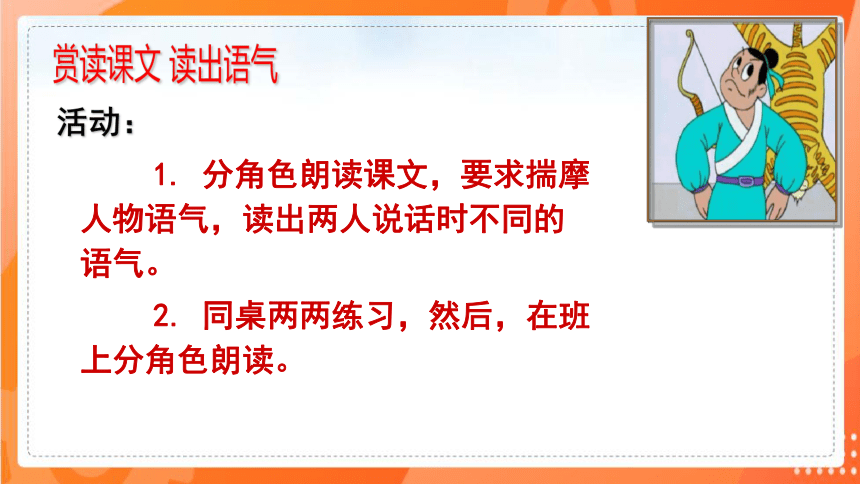 赏读课文 读出语气

活动：

1. 分角色朗读课文，要求揣摩人物语气，读出两人说话时不同的语气。

2. 同桌两两练习，然后，在班上分角色朗读。